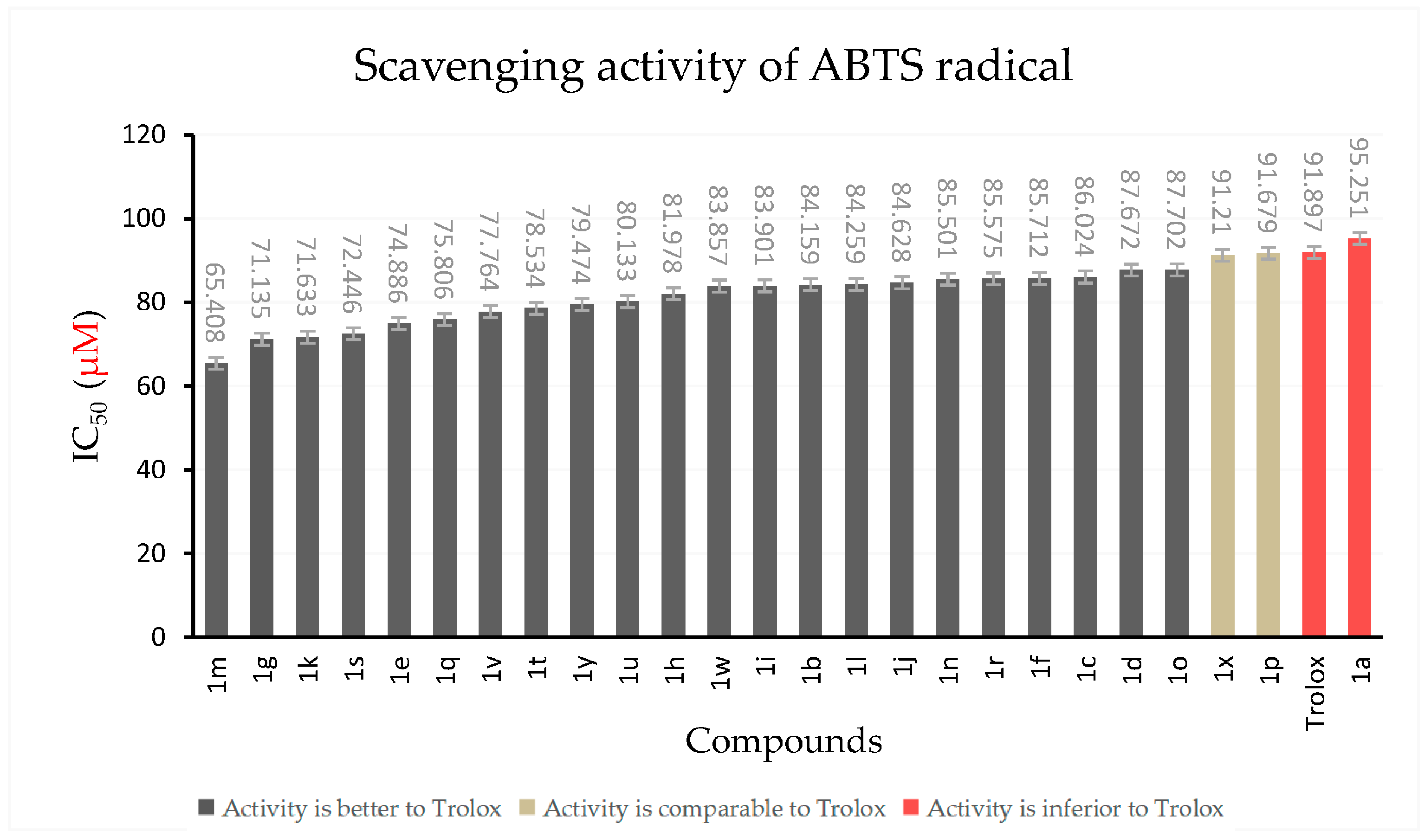 Scavenging activity of ABTS radical

$IC_{50}$ (μM)

120
100
80
60
40
20
0

65.408
71.135
71.633
72.446
74.886
75.806
77.764
78.534
79.474
80.133
81.978
83.857
83.901
84.159
84.259
84.628
85.501
85.575
85.712
86.024
87.672
87.702
91.21
91.679
91.897
95.251

1m
1g
1k
1s
1e
1q
1v
1t
1y
1u
1h
1w
1i
1b
1l
1j
1n
1r
1f
1c
1d
1o
1x
1p
Trolox
1a

Compounds

Activity is better to Trolox
Activity is comparable to Trolox
Activity is inferior to Trolox